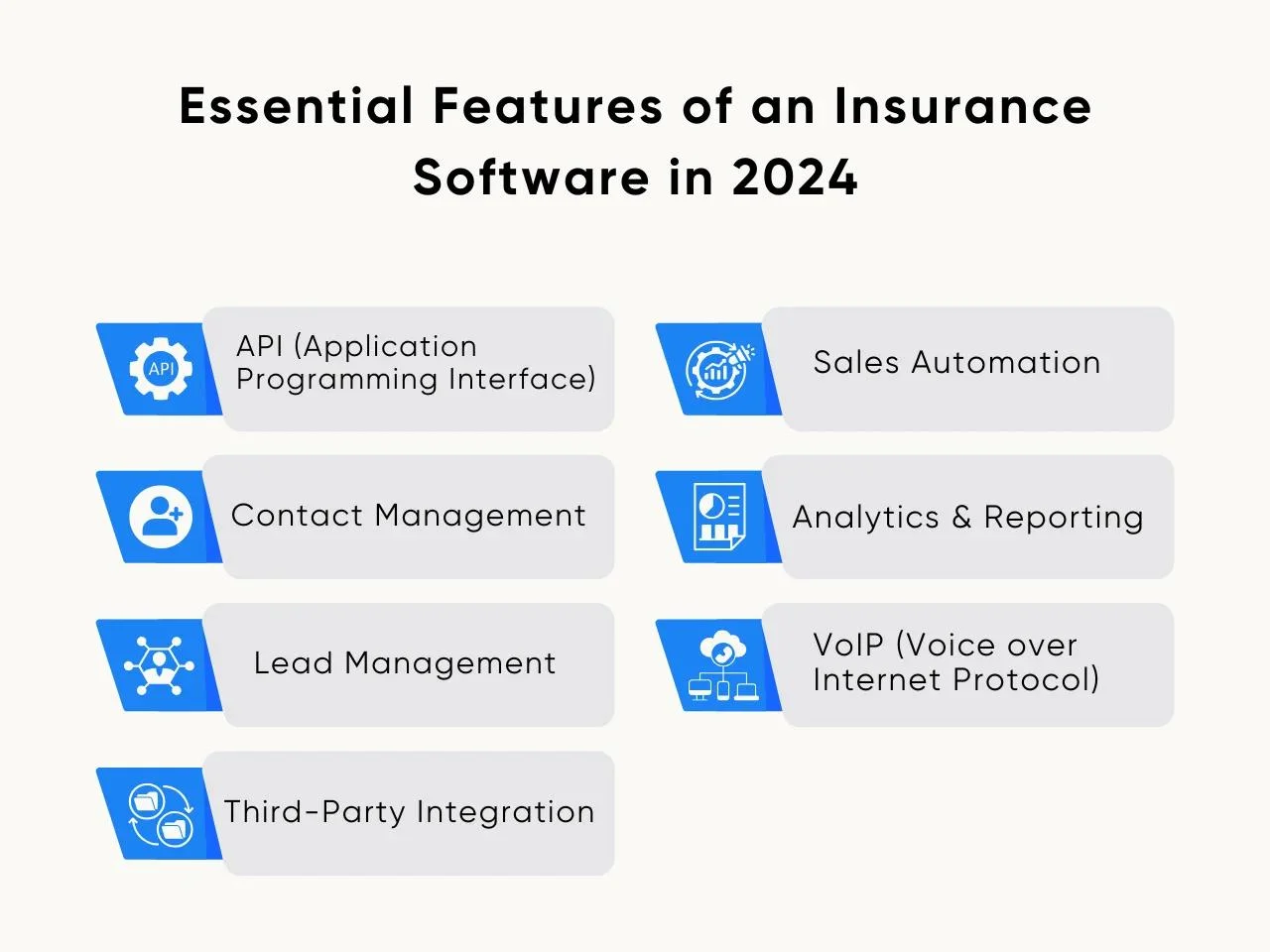 Essential Features of an Insurance Software in 2024

API

API (Application Programming Interface)

Contact Management

Lead Management

Third-Party Integration

Sales Automation

Analytics & Reporting

VoIP (Voice over Internet Protocol)